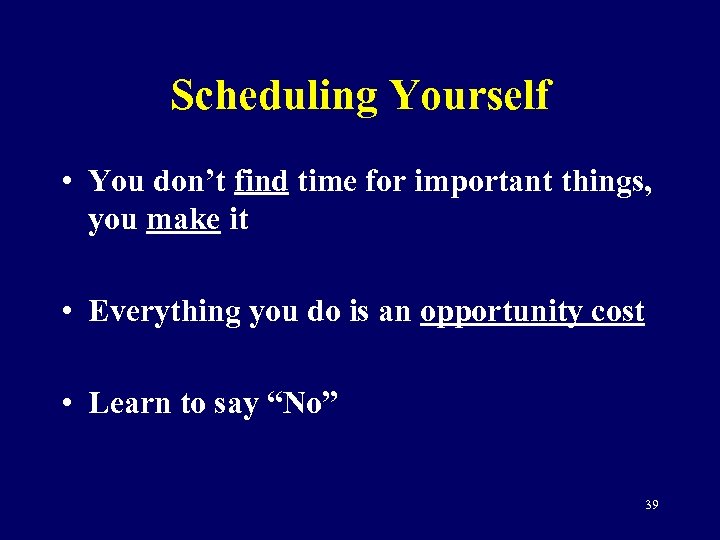 Scheduling Yourself

• You don’t find time for important things, you make it

• Everything you do is an opportunity cost

• Learn to say “No”

39